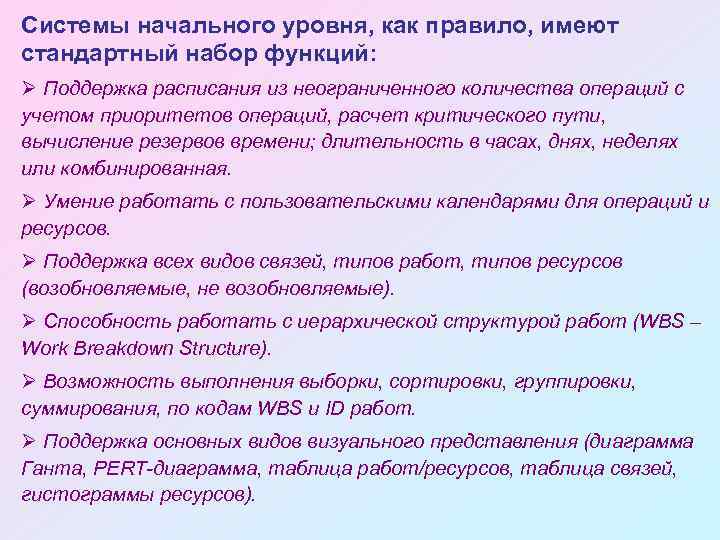 Системы начального уровня, как правило, имеют стандартный набор функций:

➢ Поддержка расписания из неограниченного количества операций с учетом приоритетов операций, расчет критического пути, вычисление резервов времени; длительность в часах, днях, неделях или комбинированная.

➢ Умение работать с пользовательскими календарями для операций и ресурсов.

➢ Поддержка всех видов связей, типов работ, типов ресурсов (возобновляемые, не возобновляемые).

➢ Способность работать с иерархической структурой работ (WBS – Work Breakdown Structure).

➢ Возможность выполнения выборки, сортировки, группировки, суммирования, по кодам WBS и ID работ.

➢ Поддержка основных видов визуального представления (диаграмма Ганта, PERT-диаграмма, таблица работ/ресурсов, таблица связей, гистограммы ресурсов).